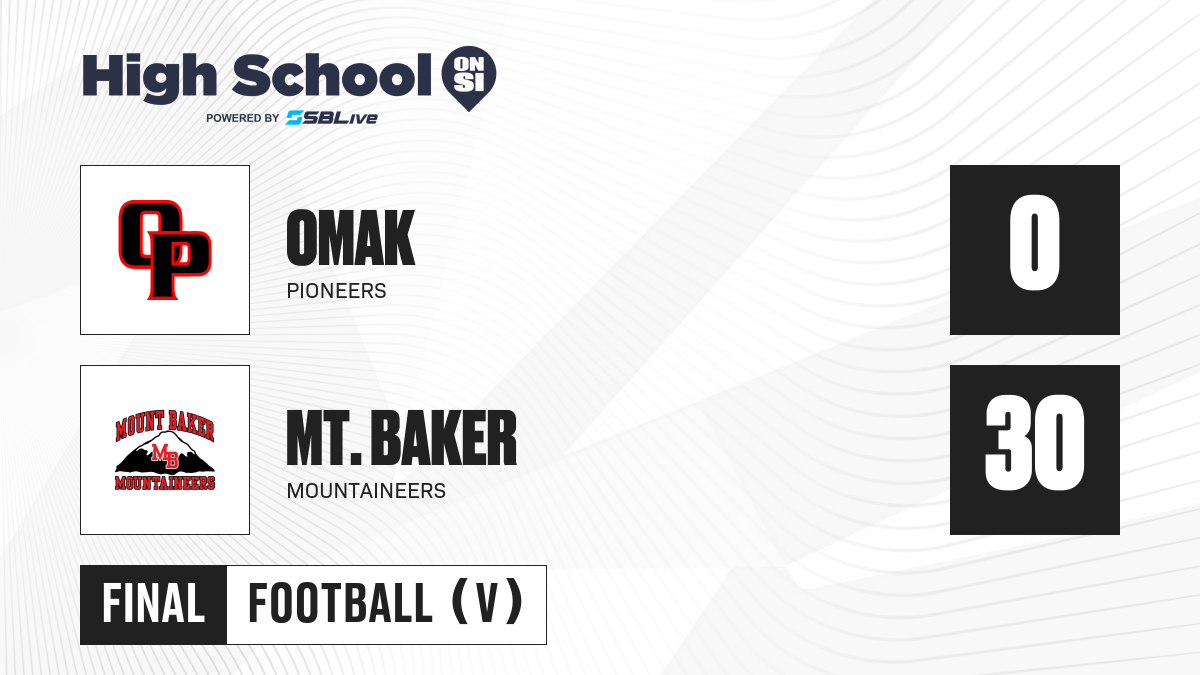 High School ON SI
POWERED BY SBLive

OP

OMAK
PIONEERS

0

MOUNT BAKER
MB
MOUNTAINEERS

MT. BAKER
MOUNTAINEERS

30

FINAL
FOOTBALL (V)